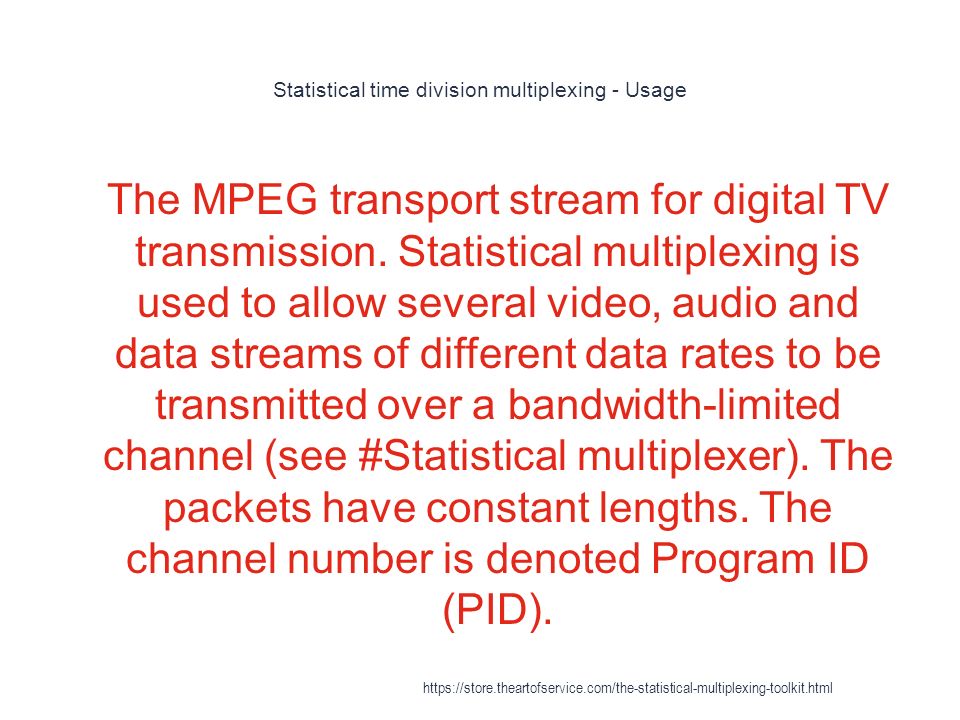 Statistical time division multiplexing - Usage

The MPEG transport stream for digital TV transmission. Statistical multiplexing is used to allow several video, audio and data streams of different data rates to be transmitted over a bandwidth-limited channel (see #Statistical multiplexer). The packets have constant lengths. The channel number is denoted Program ID (PID).

https://store.theartofservice.com/the-statistical-multiplexing-toolkit.html